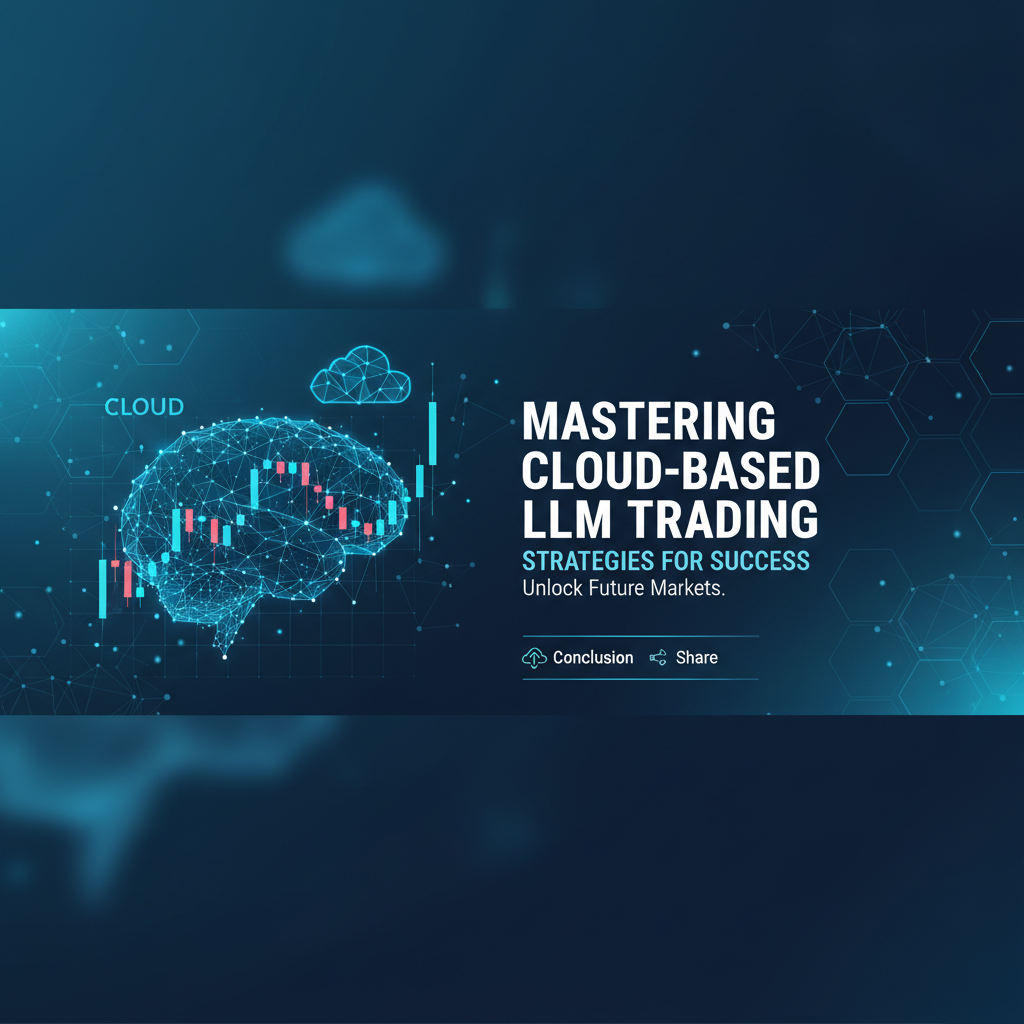 CLOUD

MASTERING CLOUD-BASED LLM TRADING

STRATEGIES FOR SUCCESS

Unlock Future Markets.

Conclusion Share